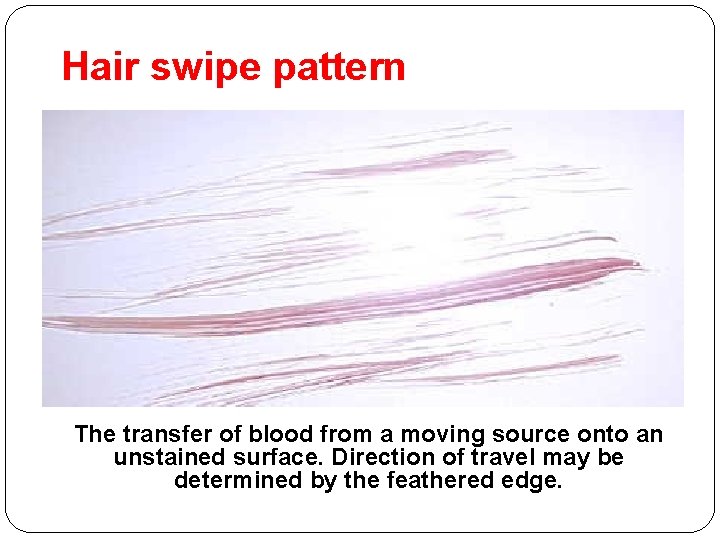 Hair swipe pattern

The transfer of blood from a moving source onto an unstained surface. Direction of travel may be determined by the feathered edge.